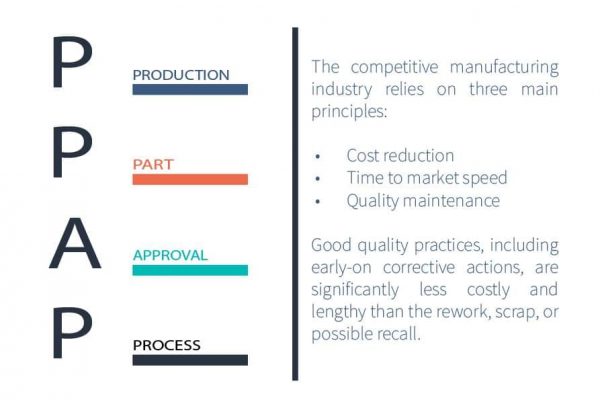 P
PRODUCTION

P
PART

A
APPROVAL

P
PROCESS

The competitive manufacturing industry relies on three main principles:

• Cost reduction
• Time to market speed
• Quality maintenance

Good quality practices, including early-on corrective actions, are significantly less costly and lengthy than the rework, scrap, or possible recall.